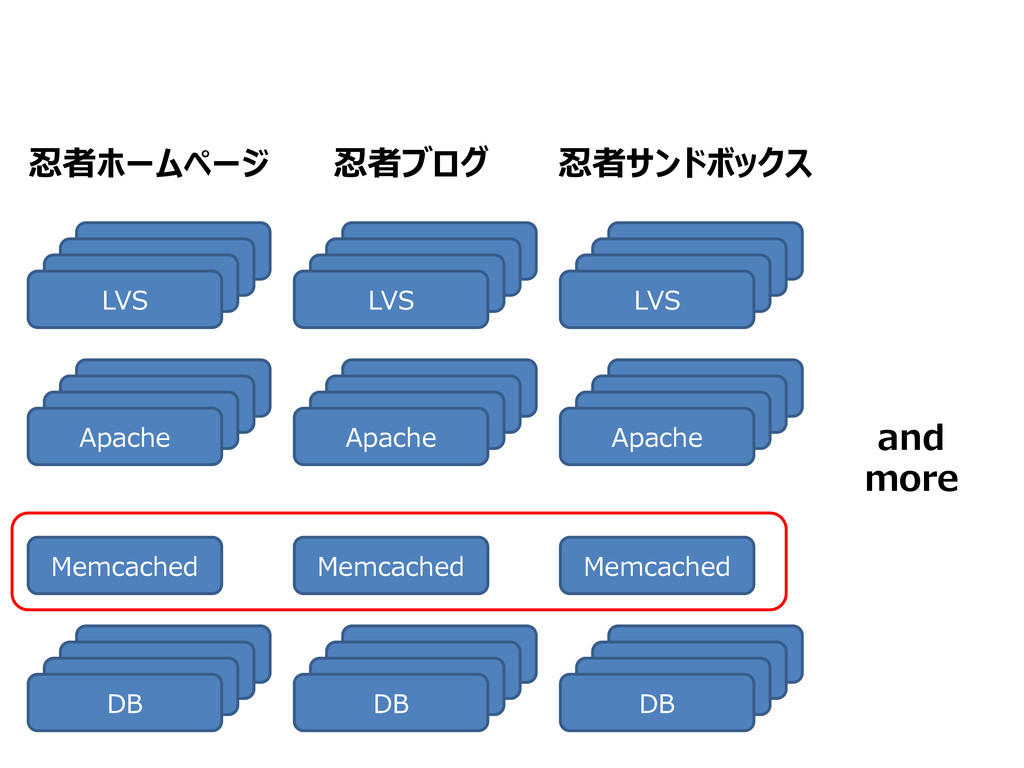 忍者ホームページ

LVS

Apache

Memcached

DB

忍者ブログ

LVS

Apache

Memcached

DB

忍者サンドボックス

LVS

Apache

Memcached

DB

and more